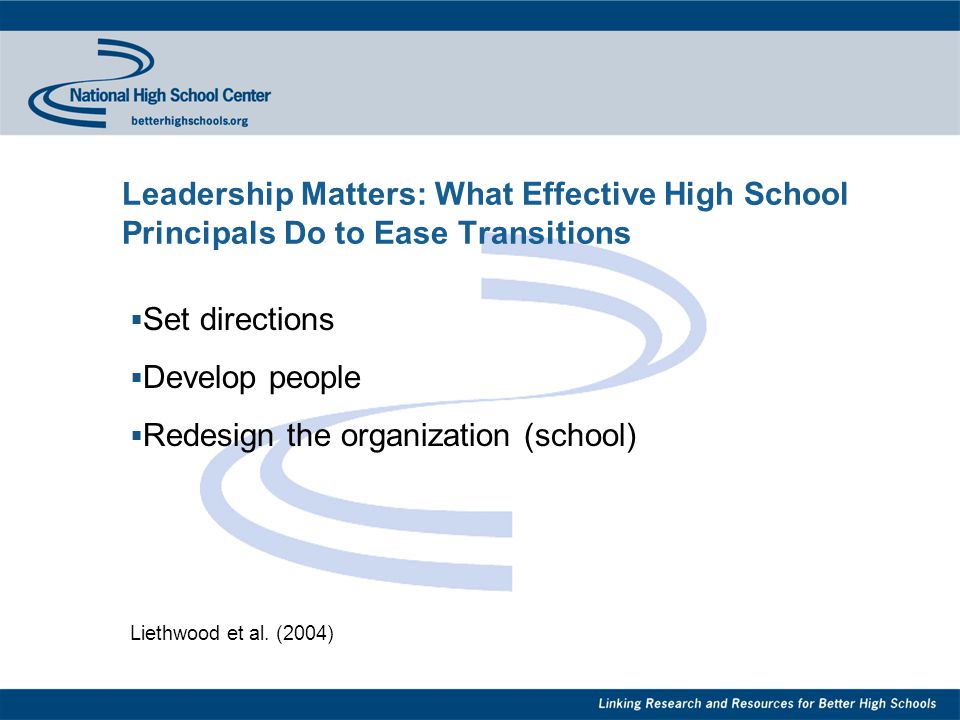 National High School Center
betterhighschools.org

Leadership Matters: What Effective High School Principals Do to Ease Transitions

▪Set directions

▪Develop people

▪Redesign the organization (school)

Liethwood et al. (2004)

Linking Research and Resources for Better High Schools